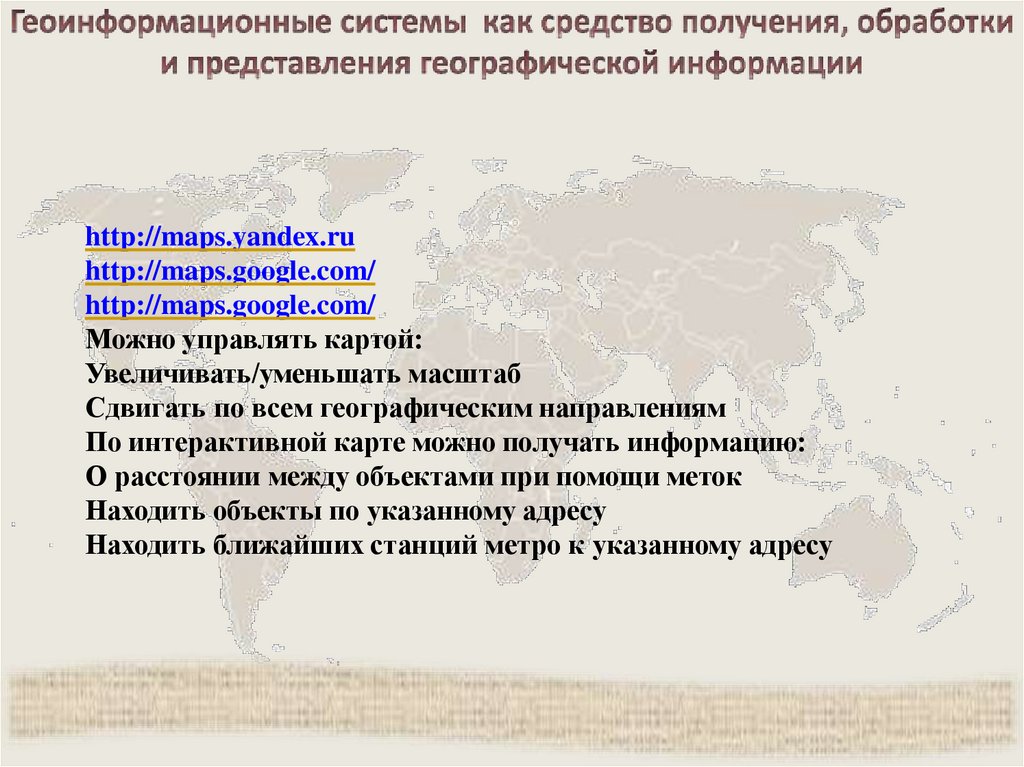 Геоинформационные системы как средство получения, обработки и представления географической информации

http://maps.yandex.ru
http://maps.google.com/
http://maps.google.com/
Можно управлять картой:
Увеличивать/уменьшать масштаб
Сдвигать по всем географическим направлениям
По интерактивной карте можно получать информацию:
О расстоянии между объектами при помощи меток
Находить объекты по указанному адресу
Находить ближайших станций метро к указанному адресу